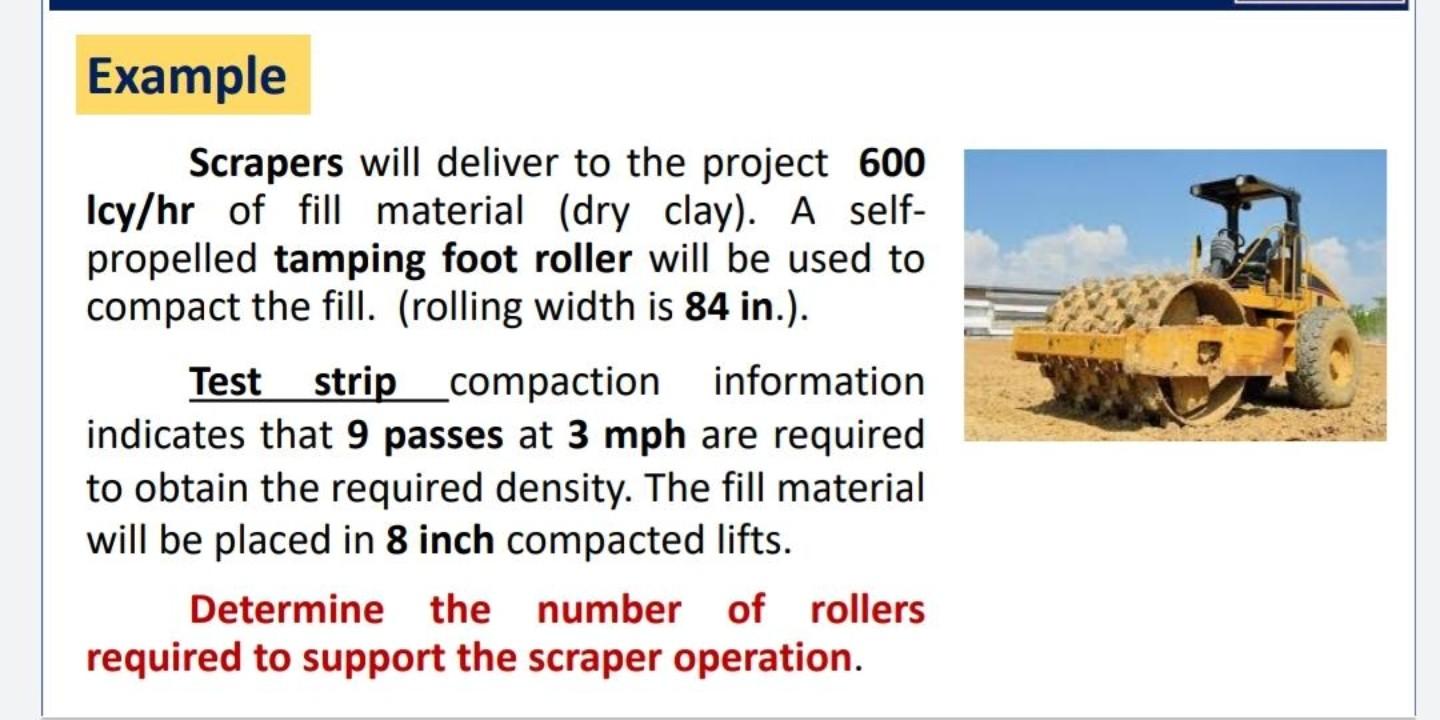 Example

Scrapers will deliver to the project 600 lcy/hr of fill material (dry clay). A self-propelled tamping foot roller will be used to compact the fill. (rolling width is 84 in.).

Test strip compaction information indicates that 9 passes at 3 mph are required to obtain the required density. The fill material will be placed in 8 inch compacted lifts.

Determine the number of rollers required to support the scraper operation.